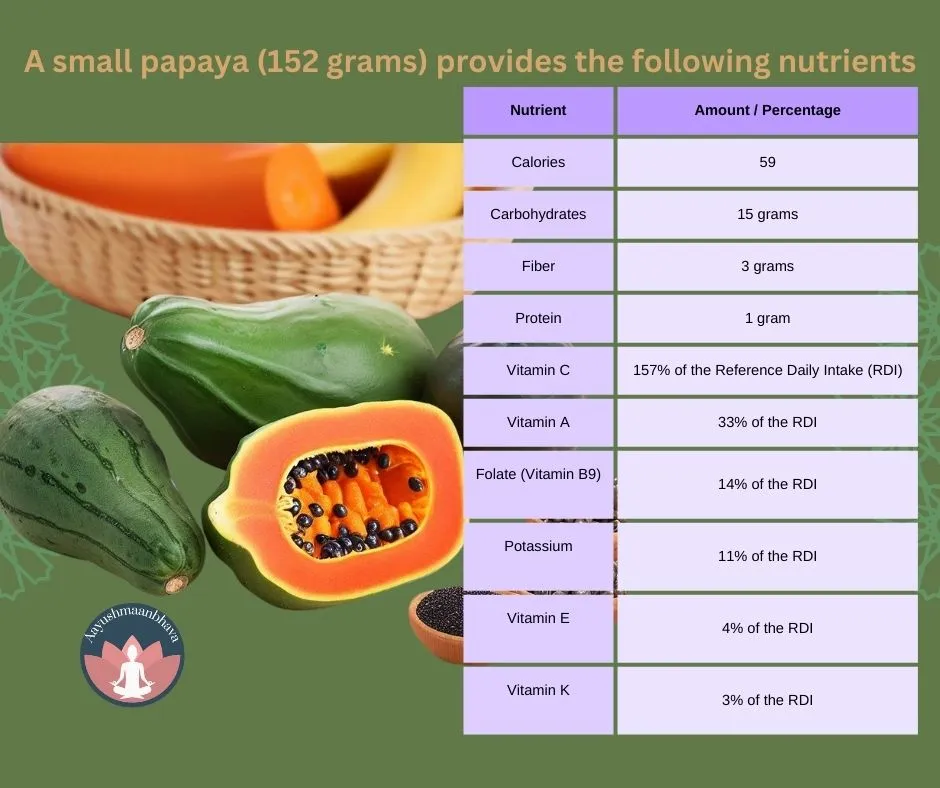 A small papaya (152 grams) provides the following nutrients

| Nutrient | Amount / Percentage |
|---|---|
| Calories | 59 |
| Carbohydrates | 15 grams |
| Fiber | 3 grams |
| Protein | 1 gram |
| Vitamin C | 157% of the Reference Daily Intake (RDI) |
| Vitamin A | 33% of the RDI |
| Folate (Vitamin B9) | 14% of the RDI |
| Potassium | 11% of the RDI |
| Vitamin E | 4% of the RDI |
| Vitamin K | 3% of the RDI |

Aayushmaanbhava